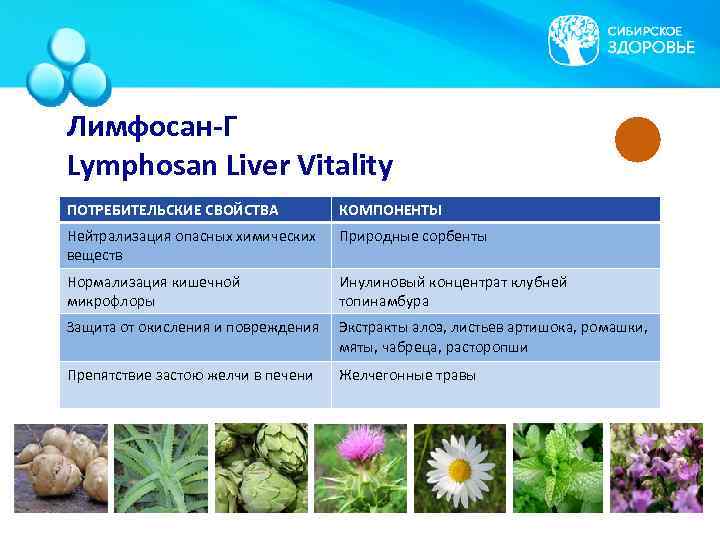 СИБИРСКОЕ ЗДОРОВЬЕ

Лимфосан-Г
Lymphosan Liver Vitality

| ПОТРЕБИТЕЛЬСКИЕ СВОЙСТВА | КОМПОНЕНТЫ |
|---|---|
| Нейтрализация опасных химических веществ | Природные сорбенты |
| Нормализация кишечной микрофлоры | Инулиновый концентрат клубней топинамбура |
| Защита от окисления и повреждения | Экстракты алоэ, листьев артишока, ромашки, мяты, чабреца, расторопши |
| Препятствие застою желчи в печени | Желчегонные травы |